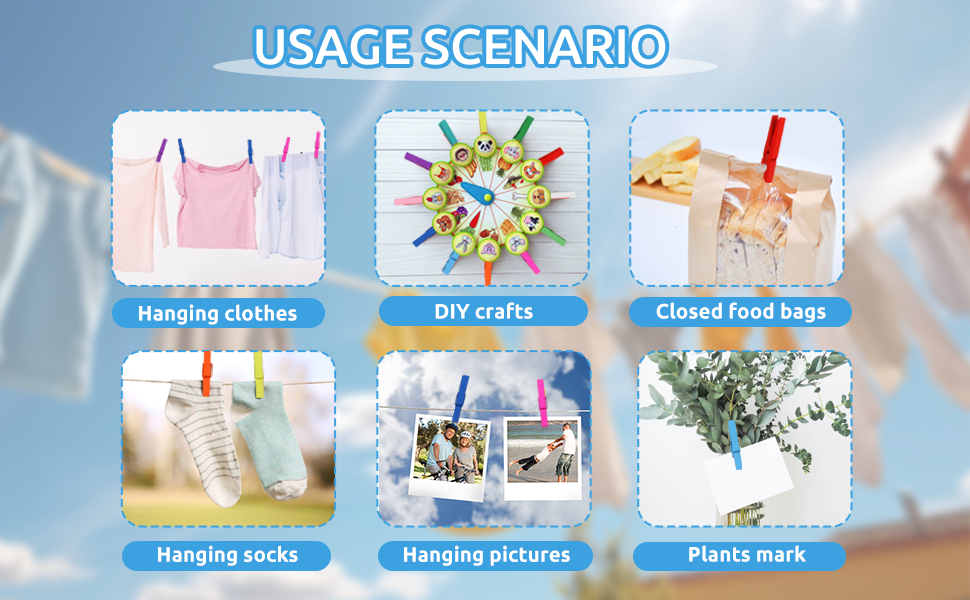 USAGE SCENARIO

Hanging clothes

DIY crafts

Closed food bags

Hanging socks

Hanging pictures

Plants mark